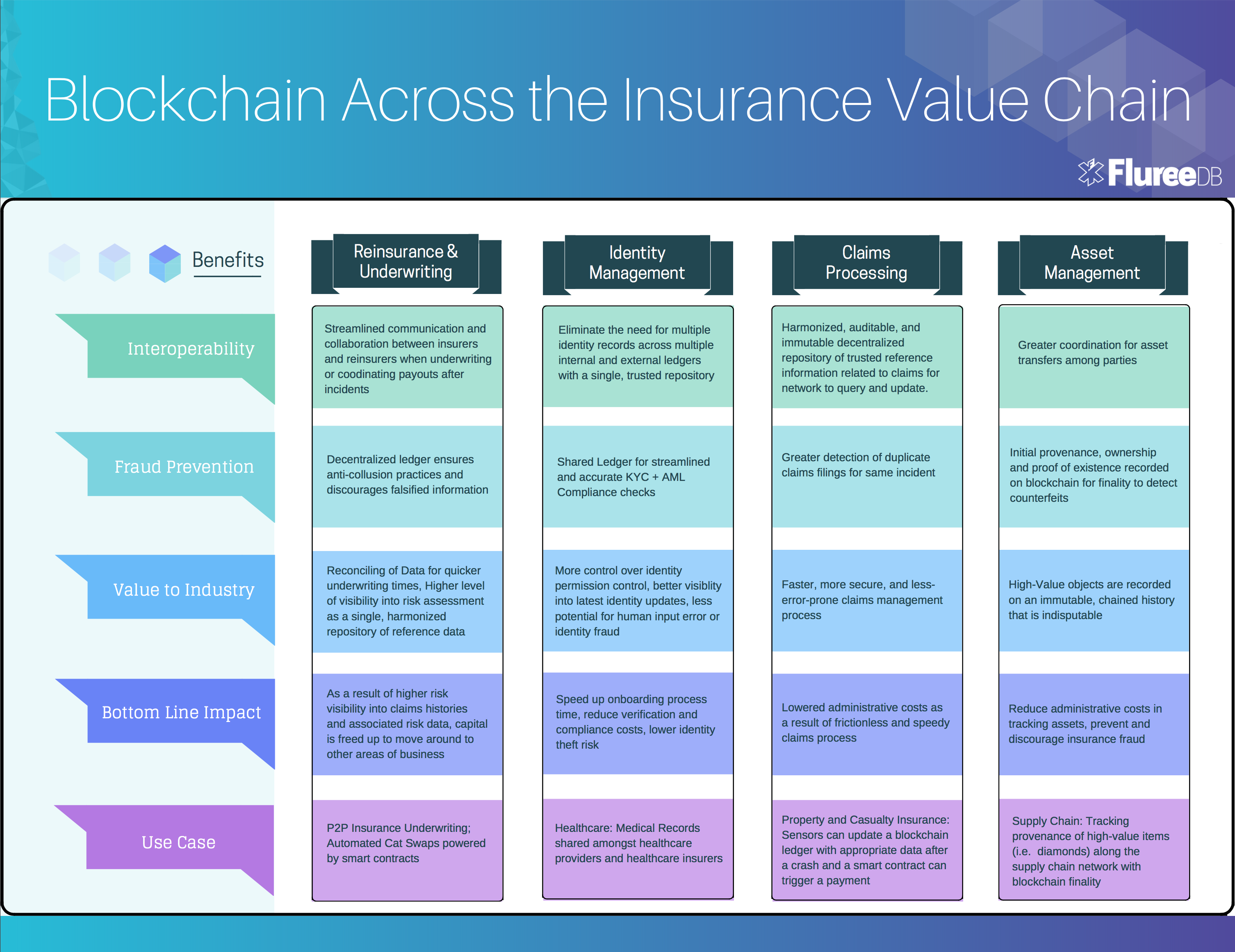 Blockchain Across the Insurance Value Chain

FlureeDB

| Benefits | Reinsurance & Underwriting | Identity Management | Claims Processing | Asset Management |
|---|---|---|---|---|
| Interoperability | Streamlined communication and collaboration between insurers and reinsurers when underwriting or coodinating payouts after incidents | Eliminate the need for multiple identity records across multiple internal and external ledgers with a single, trusted repository | Harmonized, auditable, and immutable decentralized repository of trusted reference information related to claims for network to query and update. | Greater coordination for asset transfers among parties |
| Fraud Prevention | Decentralized ledger ensures anti-collusion practices and discourages falsified information | Shared Ledger for streamlined and accurate KYC + AML Compliance checks | Greater detection of duplicate claims filings for same incident | Initial provenance, ownership and proof of existence recorded on blockchain for finality to detect counterfeits |
| Value to Industry | Reconciling of Data for quicker underwriting times, Higher level of visibility into risk assessment as a single, harmonized repository of reference data | More control over identity permission control, better visiblity into latest identity updates, less potential for human input error or identity fraud | Faster, more secure, and less-error-prone claims management process | High-Value objects are recorded on an immutable, chained history that is indisputable |
| Bottom Line Impact | As a result of higher risk visibility into claims histories and associated risk data, capital is freed up to move around to other areas of business | Speed up onboarding process time, reduce verification and compliance costs, lower identity theft risk | Lowered administrative costs as a result of frictionless and speedy claims process | Reduce administrative costs in tracking assets, prevent and discourage insurance fraud |
| Use Case | P2P Insurance Underwriting; Automated Cat Swaps powered by smart contracts | Healthcare: Medical Records shared amongst healthcare providers and healthcare insurers | Property and Casualty Insurance: Sensors can update a blockchain ledger with appropriate data after a crash and a smart contract can trigger a payment | Supply Chain: Tracking provenance of high-value items (i.e. diamonds) along the supply chain network with blockchain finality |